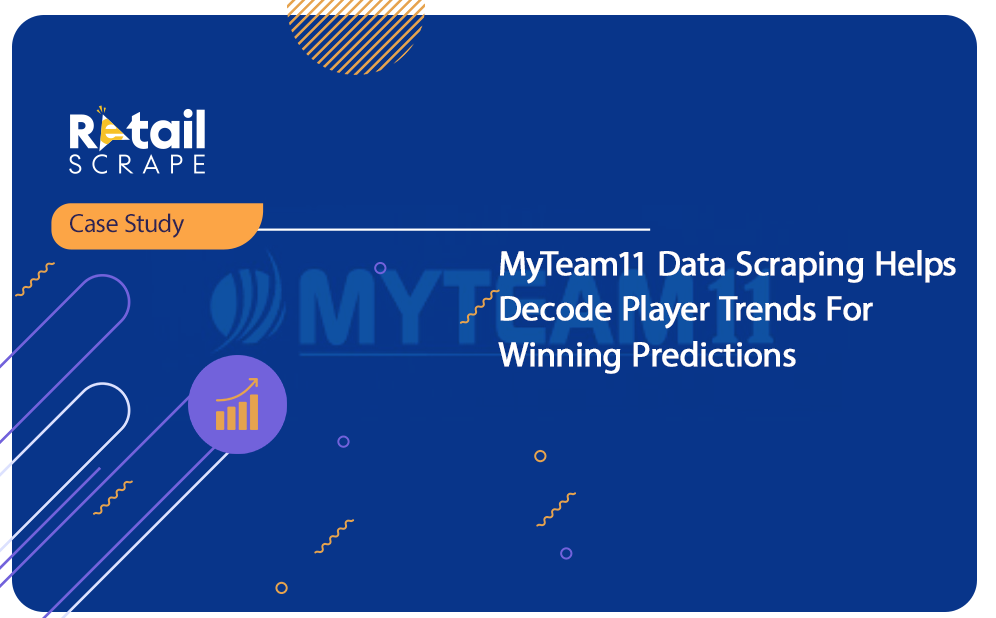 Retail SCRAPE

Case Study

MYTEAM11

MyTeam11 Data Scraping Helps Decode Player Trends For Winning Predictions